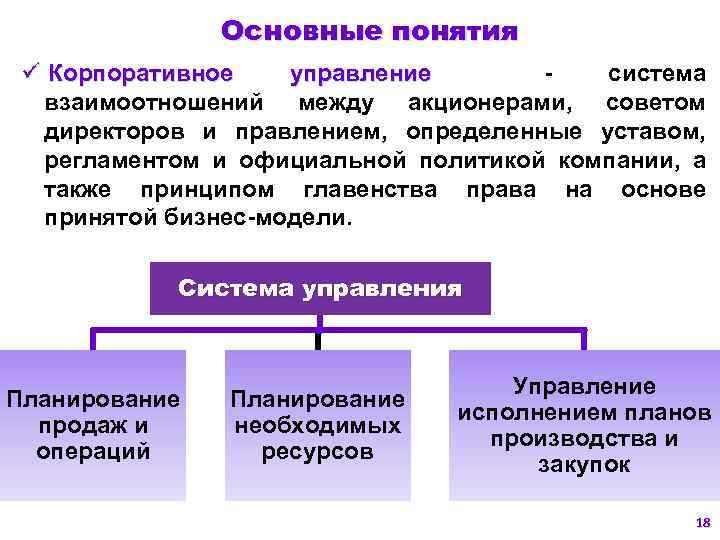 Основные понятия

✓ Корпоративное управление - система взаимоотношений между акционерами, советом директоров и правлением, определенные уставом, регламентом и официальной политикой компании, а также принципом главенства права на основе принятой бизнес-модели.

Система управления

Планирование продаж и операций

Планирование необходимых ресурсов

Управление исполнением планов производства и закупок

18